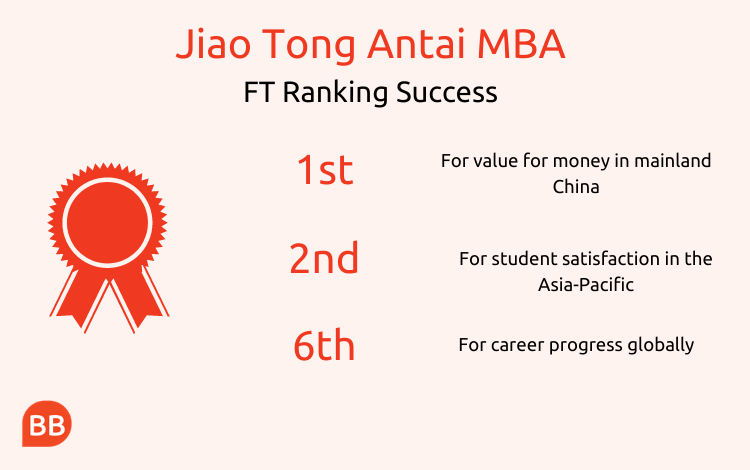 Jiao Tong Antai MBA
FT Ranking Success

1st
For value for money in mainland China

2nd
For student satisfaction in the Asia-Pacific

6th
For career progress globally

BB